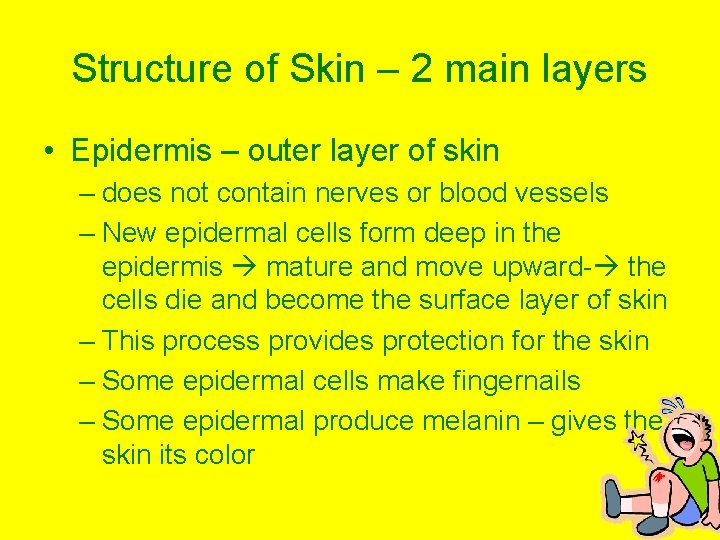 Structure of Skin – 2 main layers

• Epidermis – outer layer of skin
– does not contain nerves or blood vessels
– New epidermal cells form deep in the epidermis → mature and move upward-→ the cells die and become the surface layer of skin
– This process provides protection for the skin
– Some epidermal cells make fingernails
– Some epidermal produce melanin – gives the skin its color